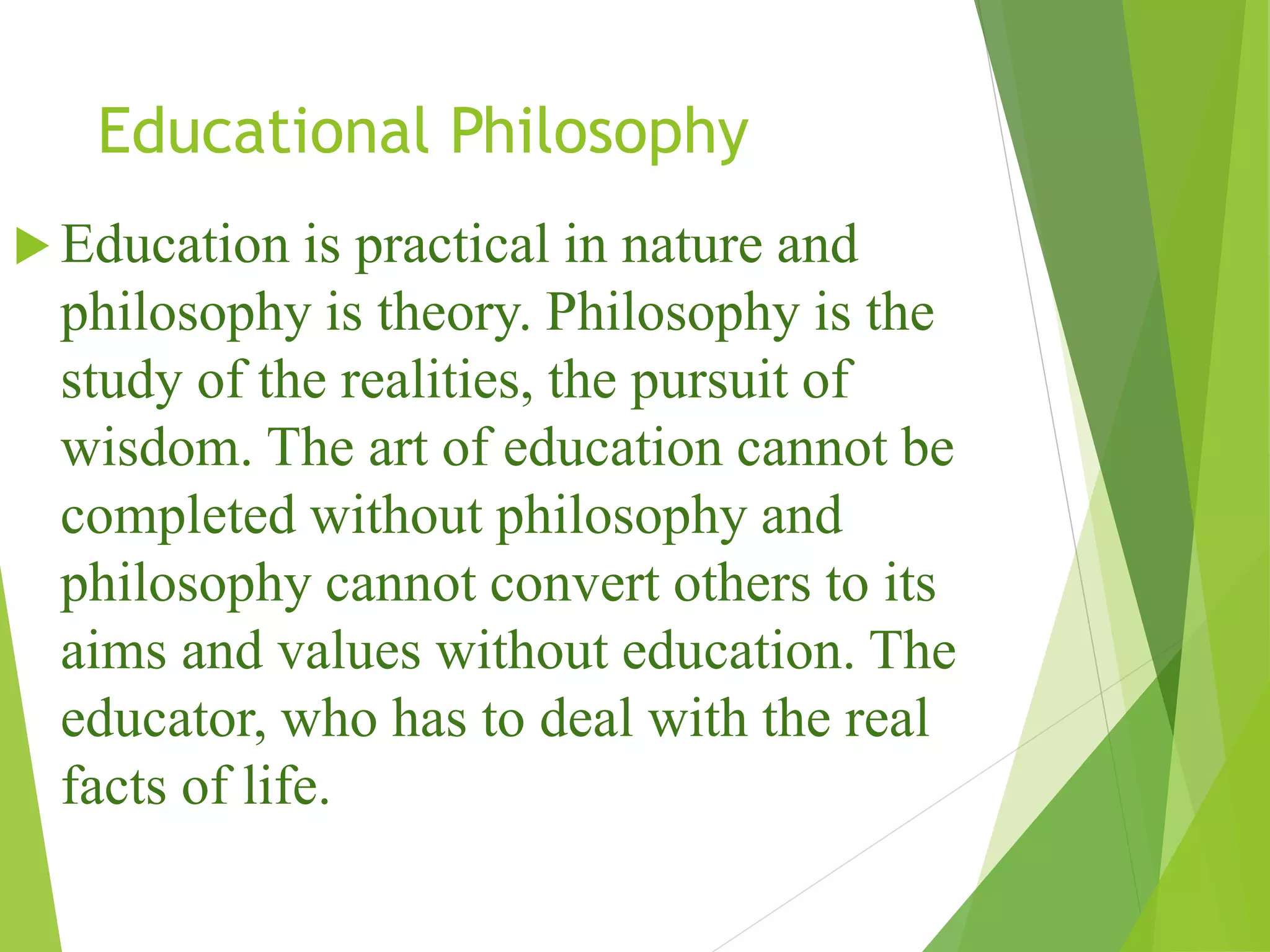 Educational Philosophy

Education is practical in nature and philosophy is theory. Philosophy is the study of the realities, the pursuit of wisdom. The art of education cannot be completed without philosophy and philosophy cannot convert others to its aims and values without education. The educator, who has to deal with the real facts of life.